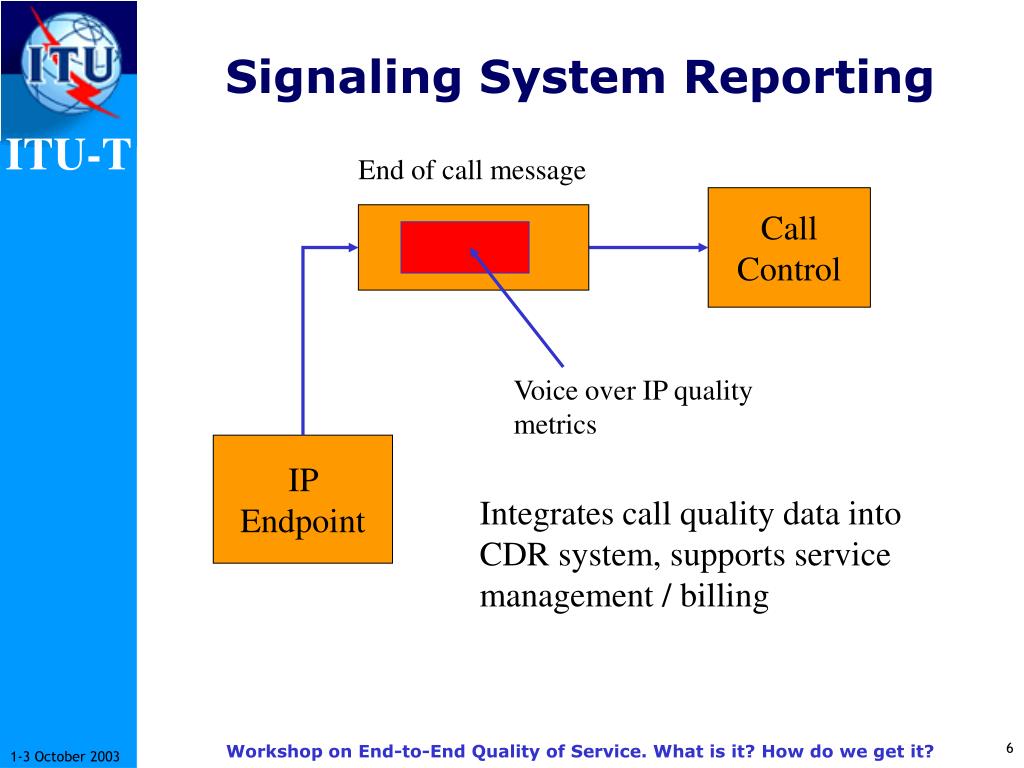 ITU

ITU-T

Signaling System Reporting

End of call message

Call Control

Voice over IP quality metrics

IP Endpoint

Integrates call quality data into CDR system, supports service management / billing

1-3 October 2003

Workshop on End-to-End Quality of Service. What is it? How do we get it?

6